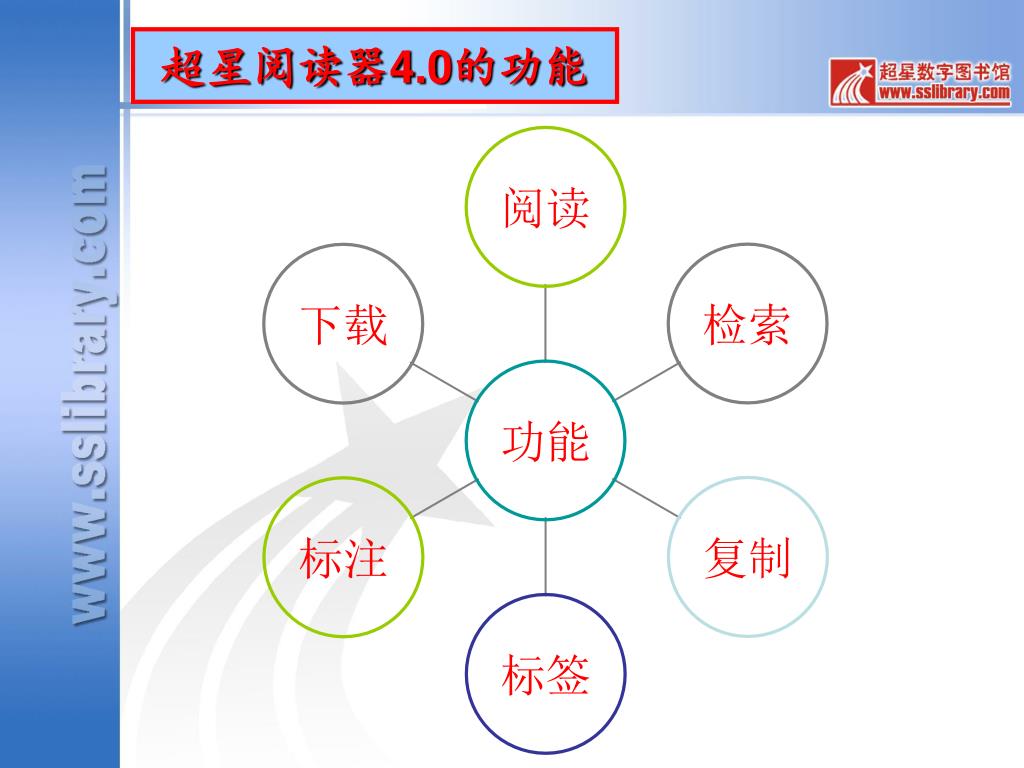 超星阅读器4.0的功能

超星数字图书馆
www.sslibrary.com

www.sslibrary.com

阅读

下载

检索

功能

标注

复制

标签